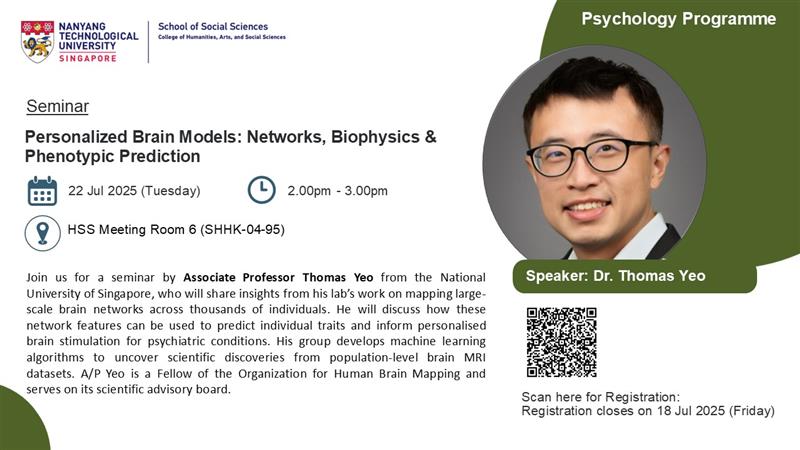 NANYANG TECHNOLOGICAL UNIVERSITY SINGAPORE

School of Social Sciences
College of Humanities, Arts, and Social Sciences

Psychology Programme

Seminar

Personalized Brain Models: Networks, Biophysics & Phenotypic Prediction

22 Jul 2025 (Tuesday)

2.00pm - 3.00pm

HSS Meeting Room 6 (SHHK-04-95)

Join us for a seminar by Associate Professor Thomas Yeo from the National University of Singapore, who will share insights from his lab's work on mapping large-scale brain networks across thousands of individuals. He will discuss how these network features can be used to predict individual traits and inform personalised brain stimulation for psychiatric conditions. His group develops machine learning algorithms to uncover scientific discoveries from population-level brain MRI datasets. A/P Yeo is a Fellow of the Organization for Human Brain Mapping and serves on its scientific advisory board.

Speaker: Dr. Thomas Yeo

Scan here for Registration:
Registration closes on 18 Jul 2025 (Friday)